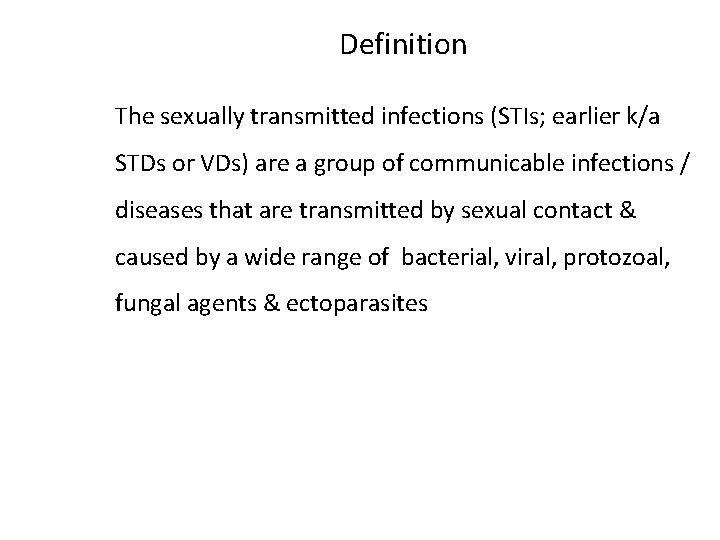 Definition

The sexually transmitted infections (STIs; earlier k/a STDs or VDs) are a group of communicable infections / diseases that are transmitted by sexual contact & caused by a wide range of bacterial, viral, protozoal, fungal agents & ectoparasites